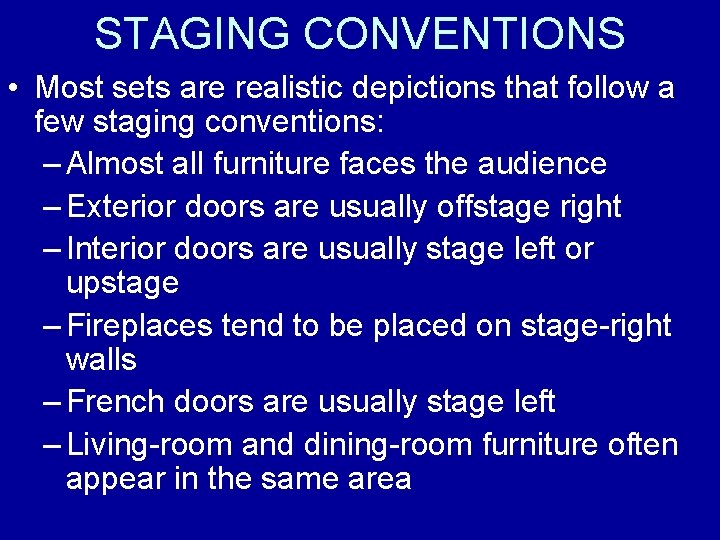 STAGING CONVENTIONS

• Most sets are realistic depictions that follow a few staging conventions:

– Almost all furniture faces the audience

– Exterior doors are usually offstage right

– Interior doors are usually stage left or upstage

– Fireplaces tend to be placed on stage-right walls

– French doors are usually stage left

– Living-room and dining-room furniture often appear in the same area